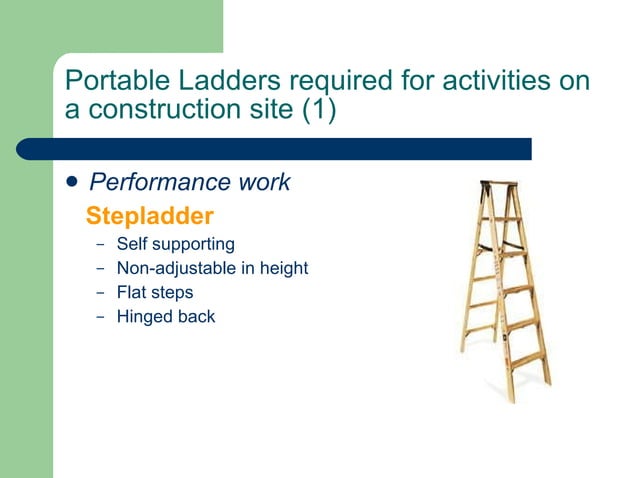 Portable Ladders required for activities on a construction site (1)

• Performance work

Stepladder

– Self supporting
– Non-adjustable in height
– Flat steps
– Hinged back